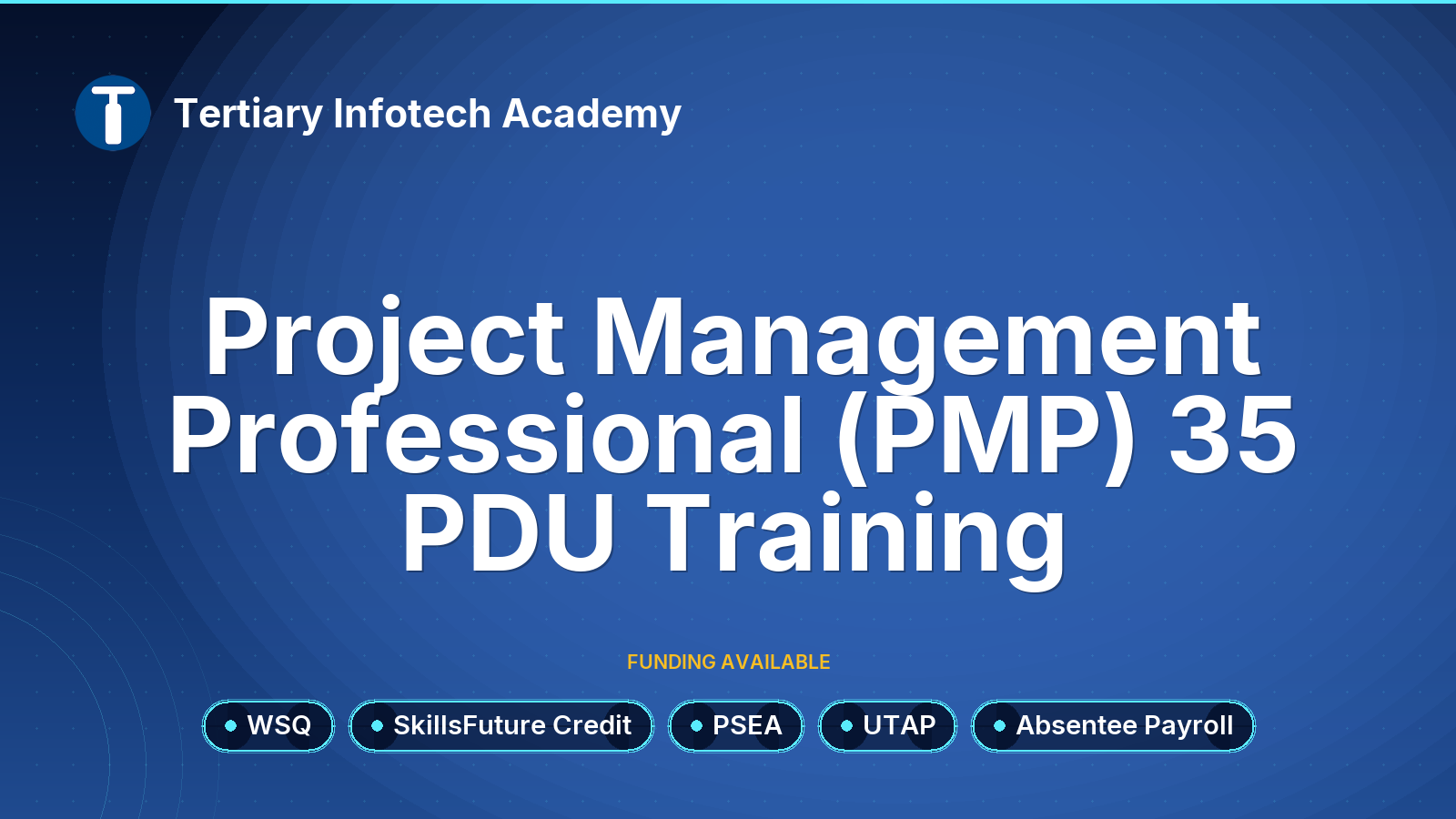 Tertiary Infotech Academy

Project Management Professional (PMP) 35 PDU Training

FUNDING AVAILABLE

WSQ
SkillsFuture Credit
PSEA
UTAP
Absentee Payroll